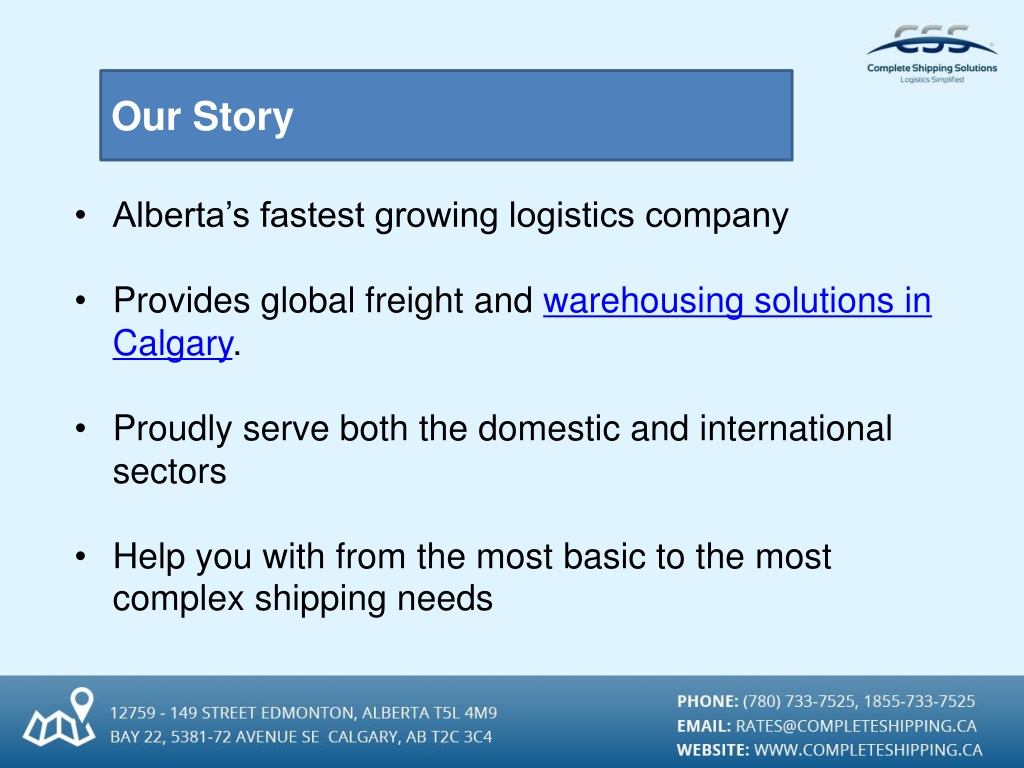 CSS
Complete Shipping Solutions
Logistics Simplified

Our Story

• Alberta's fastest growing logistics company

• Provides global freight and warehousing solutions in Calgary.

• Proudly serve both the domestic and international sectors

• Help you with from the most basic to the most complex shipping needs

12759 - 149 STREET EDMONTON, ALBERTA T5L 4M9
BAY 22, 5381-72 AVENUE SE CALGARY, AB T2C 3C4

PHONE: (780) 733-7525, 1855-733-7525
EMAIL: RATES@COMPLETESHIPPING.CA
WEBSITE: WWW.COMPLETESHIPPING.CA